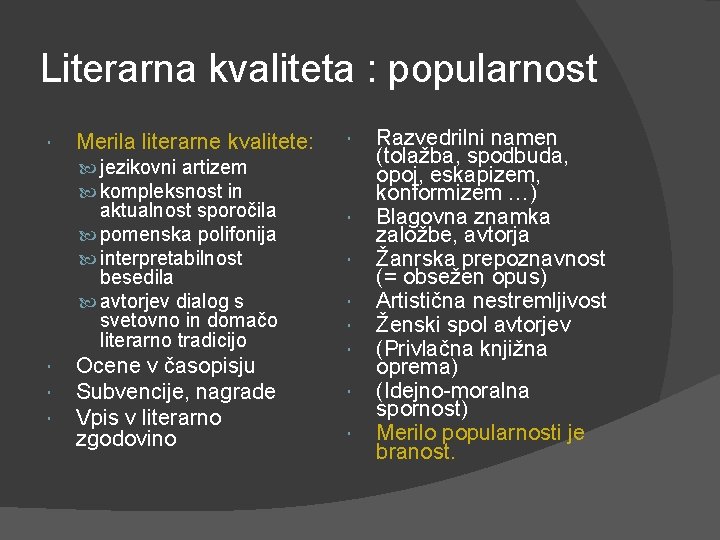 Literarna kvaliteta : popularnost

Merila literarne kvalitete:
jezikovni artizem
kompleksnost in aktualnost sporočila
pomenska polifonija
interpretabilnost besedila
avtorjev dialog s svetovno in domačo literarno tradicijo
Ocene v časopisju
Subvencije, nagrade
Vpis v literarno zgodovino

Razvedrilni namen (tolažba, spodbuda, opoj, eskapizem, konformizem …)
Blagovna znamka založbe, avtorja
Žanrska prepoznavnost (= obsežen opus)
Artistična nestremljivost
Ženski spol avtorjev
(Privlačna knjižna oprema)
(Idejno-moralna spornost)
Merilo popularnosti je branost.